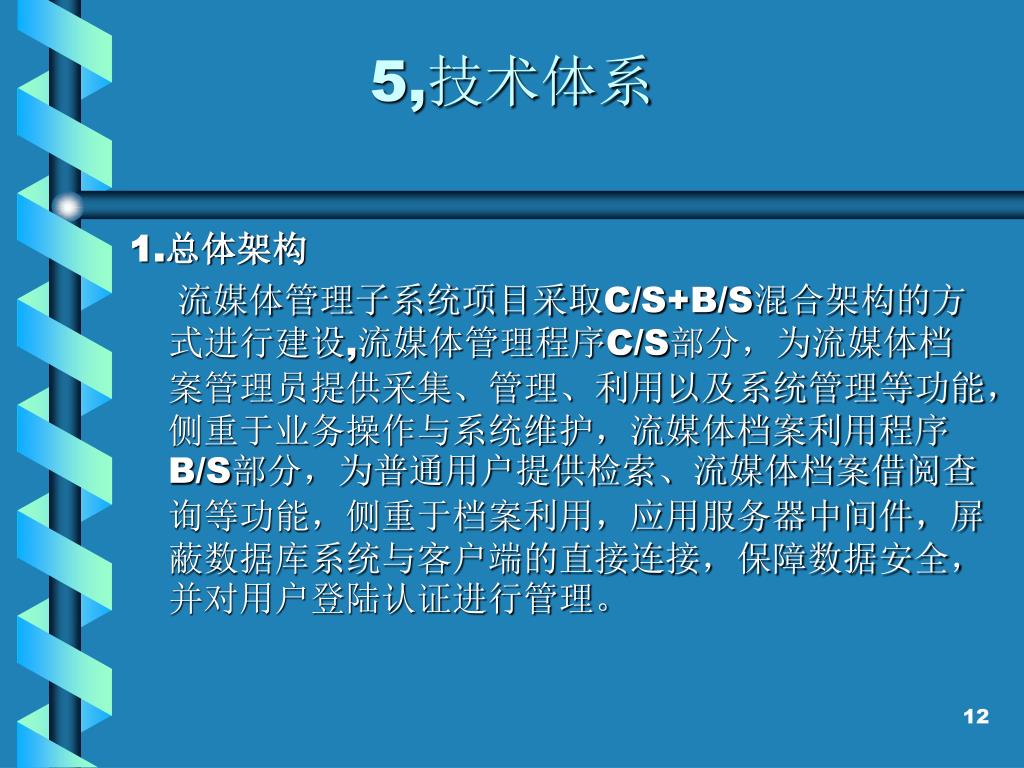 5,技术体系

1.总体架构

流媒体管理子系统项目采取C/S+B/S混合架构的方式进行建设,流媒体管理程序C/S部分，为流媒体档案管理员提供采集、管理、利用以及系统管理等功能，侧重于业务操作与系统维护，流媒体档案利用程序B/S部分，为普通用户提供检索、流媒体档案借阅查询等功能，侧重于档案利用，应用服务器中间件，屏蔽数据库系统与客户端的直接连接，保障数据安全，并对用户登陆认证进行管理。

12